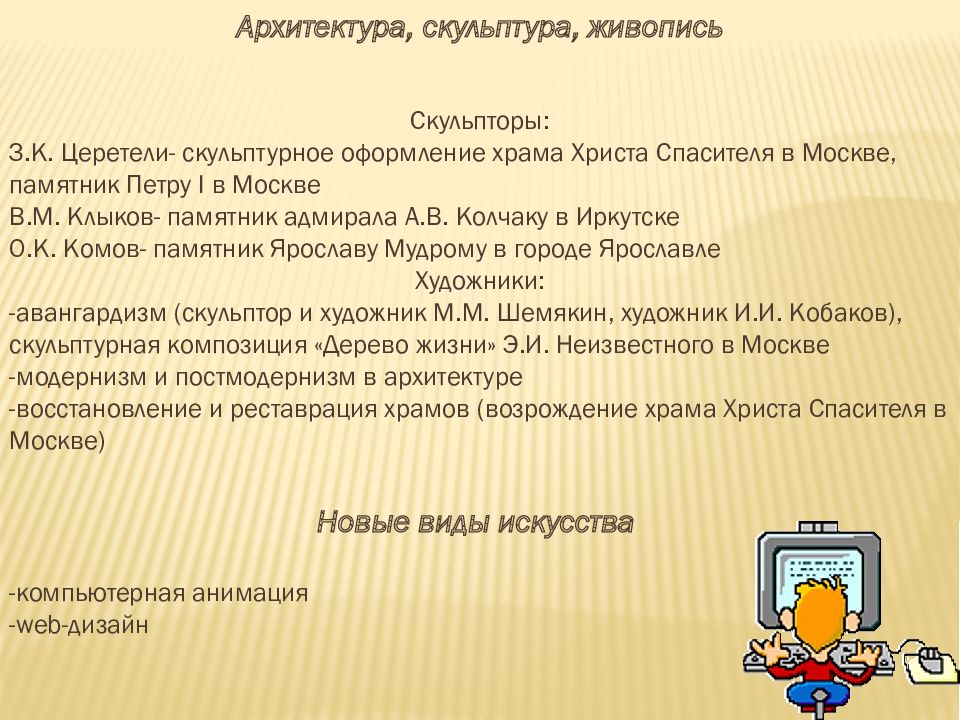 Архитектура, скульптура, живопись

Скульпторы:
З.К. Церетели- скульптурное оформление храма Христа Спасителя в Москве, памятник Петру I в Москве
В.М. Клыков- памятник адмирала А.В. Колчаку в Иркутске
О.К. Комов- памятник Ярославу Мудрому в городе Ярославле
Художники:
-авангардизм (скульптор и художник М.М. Шемякин, художник И.И. Кобаков), скульптурная композиция «Дерево жизни» Э.И. Неизвестного в Москве
-модернизм и постмодернизм в архитектуре
-восстановление и реставрация храмов (возрождение храма Христа Спасителя в Москве)

Новые виды искусства

-компьютерная анимация
-web-дизайн